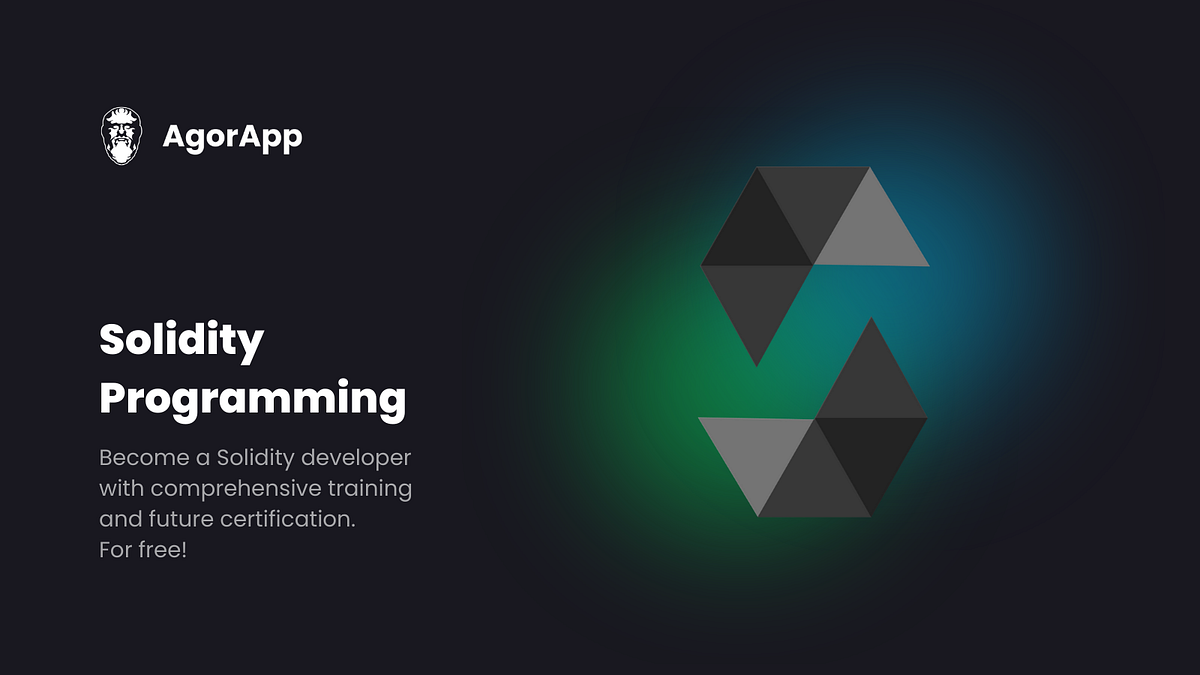 AgorApp

Solidity Programming

Become a Solidity developer with comprehensive training and future certification.
For free!